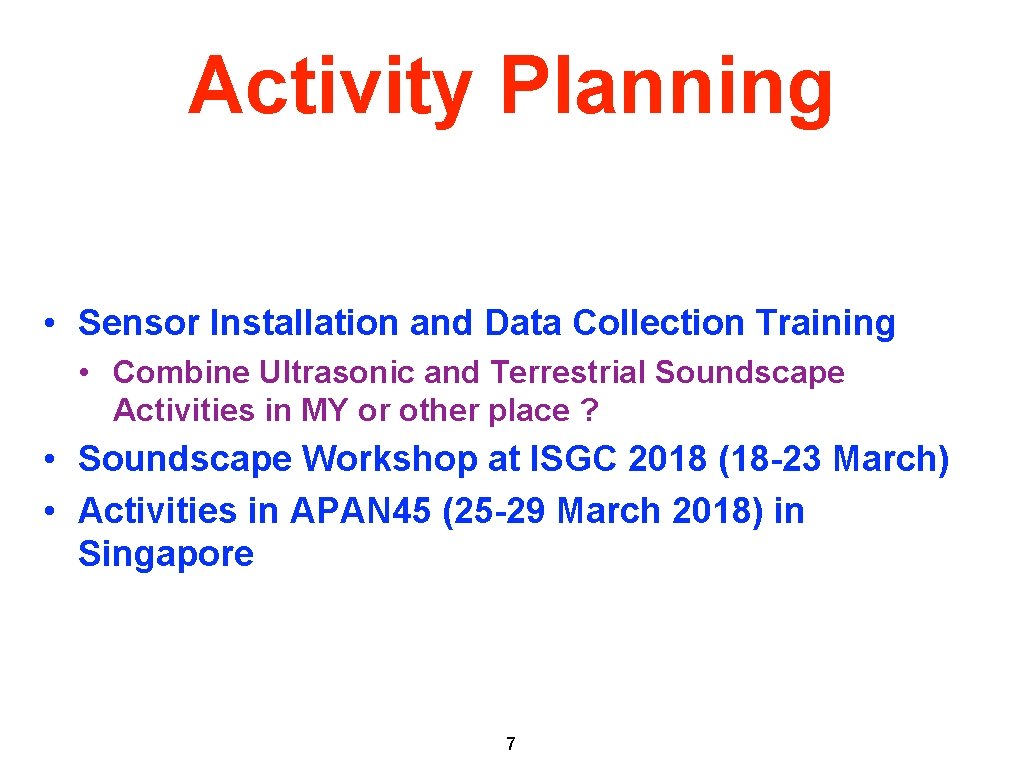 Activity Planning

• Sensor Installation and Data Collection Training
  • Combine Ultrasonic and Terrestrial Soundscape Activities in MY or other place ?
• Soundscape Workshop at ISGC 2018 (18-23 March)
• Activities in APAN45 (25-29 March 2018) in Singapore

7